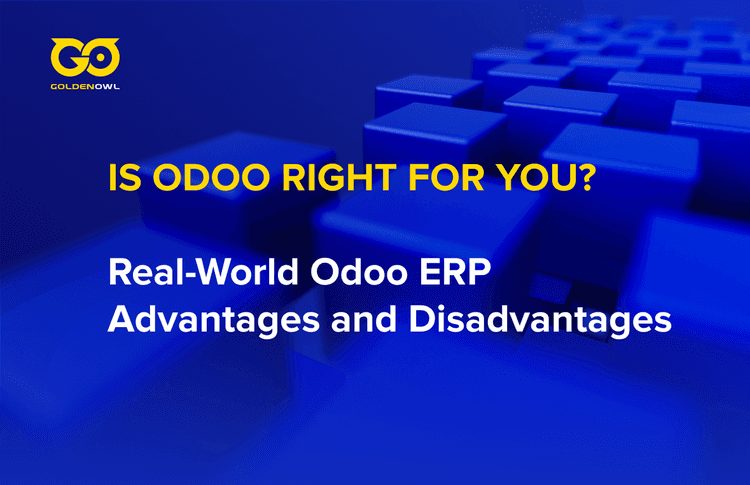 GO
GOLDENOWL

IS ODOO RIGHT FOR YOU?

Real-World Odoo ERP Advantages and Disadvantages